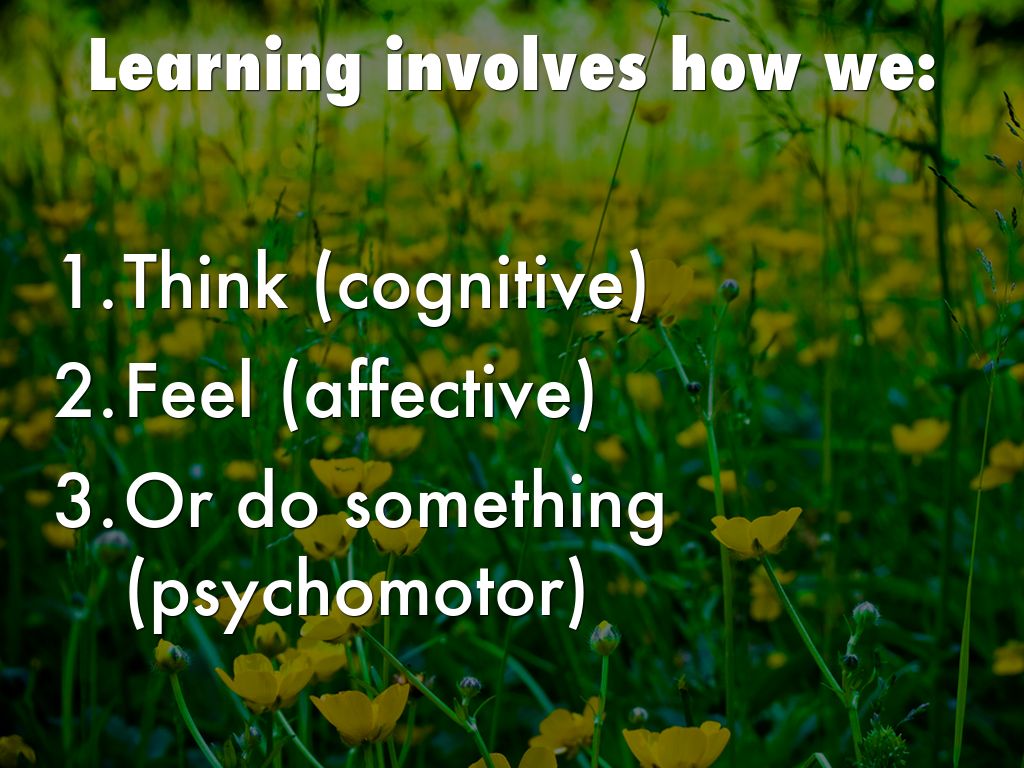 Learning involves how we:

1. Think (cognitive)
2. Feel (affective)
3. Or do something (psychomotor)